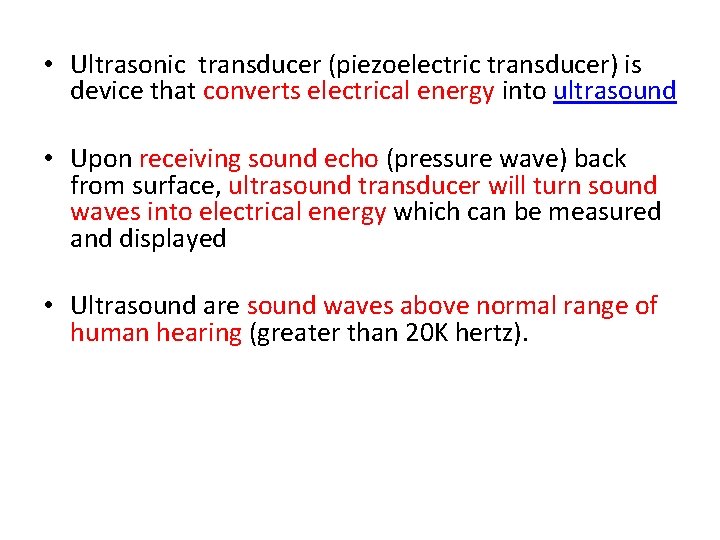 • Ultrasonic transducer (piezoelectric transducer) is device that converts electrical energy into ultrasound

• Upon receiving sound echo (pressure wave) back from surface, ultrasound transducer will turn sound waves into electrical energy which can be measured and displayed

• Ultrasound are sound waves above normal range of human hearing (greater than 20K hertz).